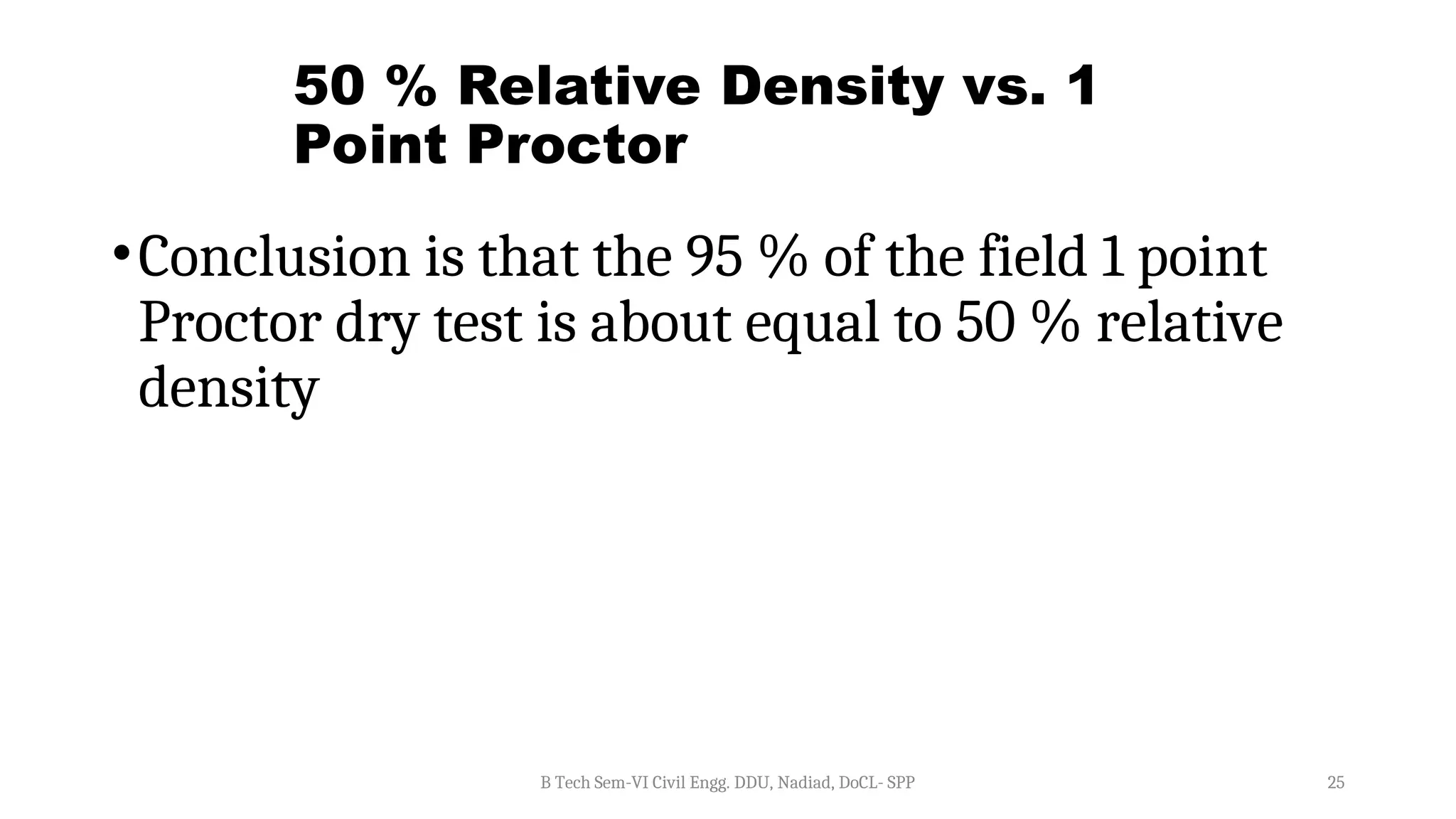 50 % Relative Density vs. 1 Point Proctor

• Conclusion is that the 95 % of the field 1 point Proctor dry test is about equal to 50 % relative density

B Tech Sem-VI Civil Engg. DDU, Nadiad, DoCL- SPP

25